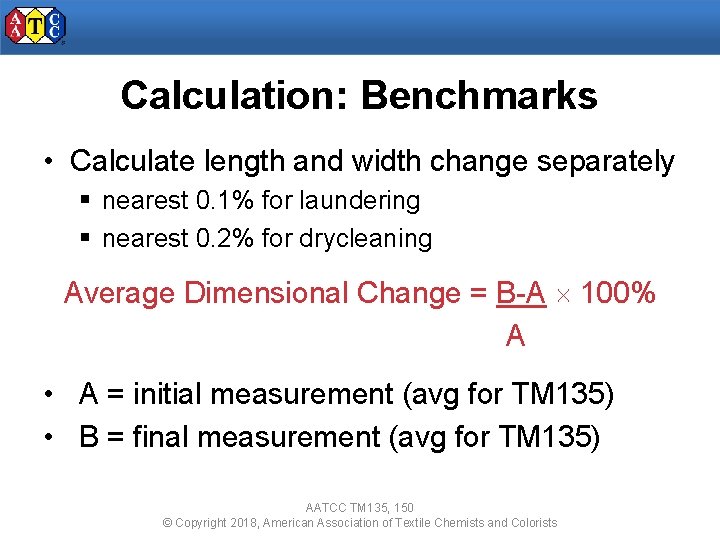 AATCC

Calculation: Benchmarks

• Calculate length and width change separately
▪ nearest 0.1% for laundering
▪ nearest 0.2% for drycleaning

Average Dimensional Change = $\frac{B-A}{A} \times 100\%$

• A = initial measurement (avg for TM135)
• B = final measurement (avg for TM135)

AATCC TM135, 150
© Copyright 2018, American Association of Textile Chemists and Colorists